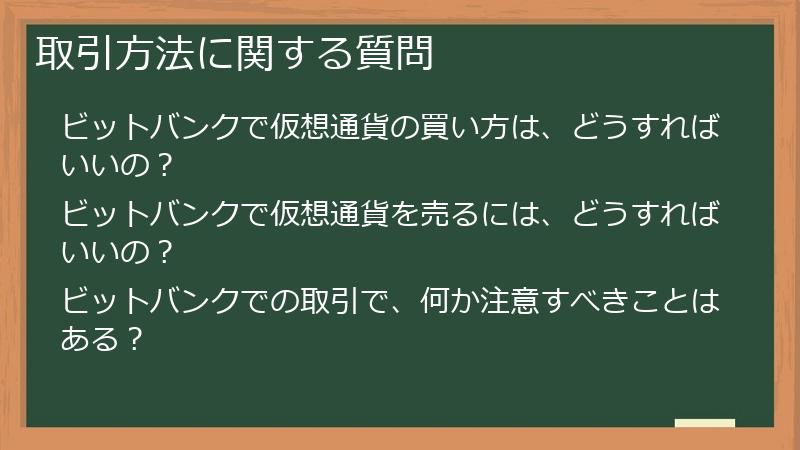 取引方法に関する質問

ビットバンクで仮想通貨の買い方は、どうすればいいの？

ビットバンクで仮想通貨を売るには、どうすればいいの？

ビットバンクでの取引で、何か注意すべきことはある？